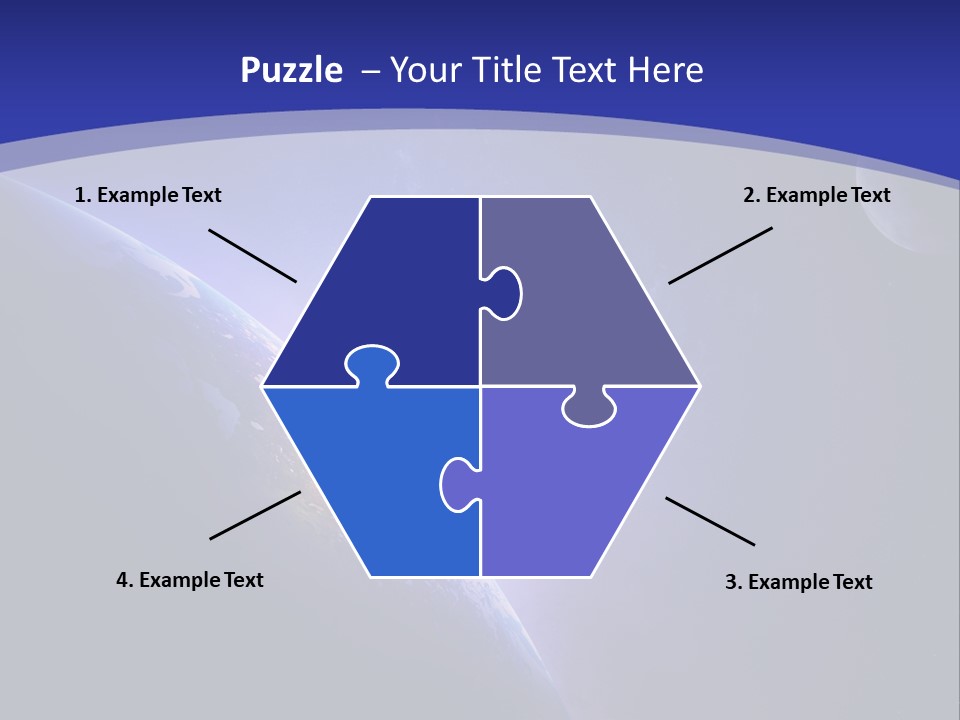 Puzzle – Your Title Text Here

1. Example Text

2. Example Text

4. Example Text

3. Example Text